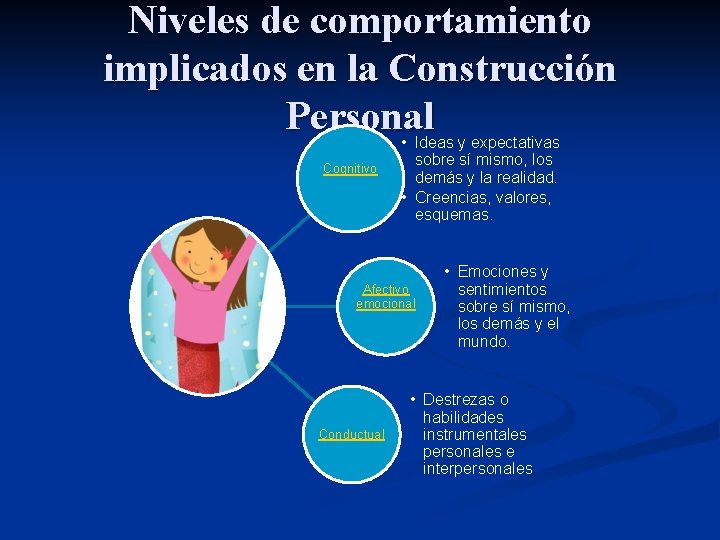 Niveles de comportamiento implicados en la Construcción Personal

Cognitivo

• Ideas y expectativas sobre sí mismo, los demás y la realidad.
• Creencias, valores, esquemas.

Afectivo emocional

• Emociones y sentimientos sobre sí mismo, los demás y el mundo.

Conductual

• Destrezas o habilidades instrumentales personales e interpersonales